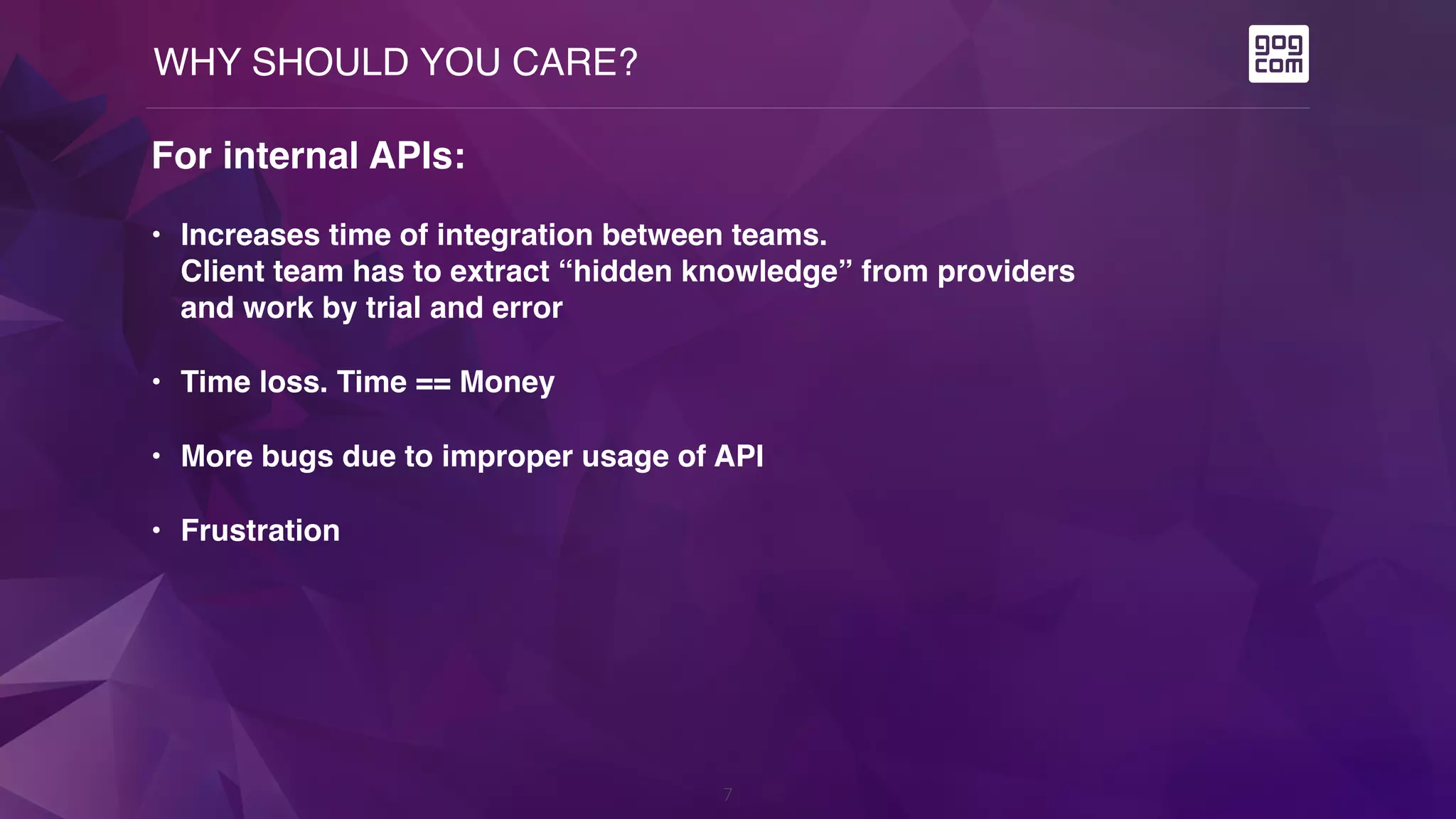 WHY SHOULD YOU CARE?

gog
com

For internal APIs:

• Increases time of integration between teams.
Client team has to extract “hidden knowledge” from providers and work by trial and error

• Time loss. Time == Money

• More bugs due to improper usage of API

• Frustration

7